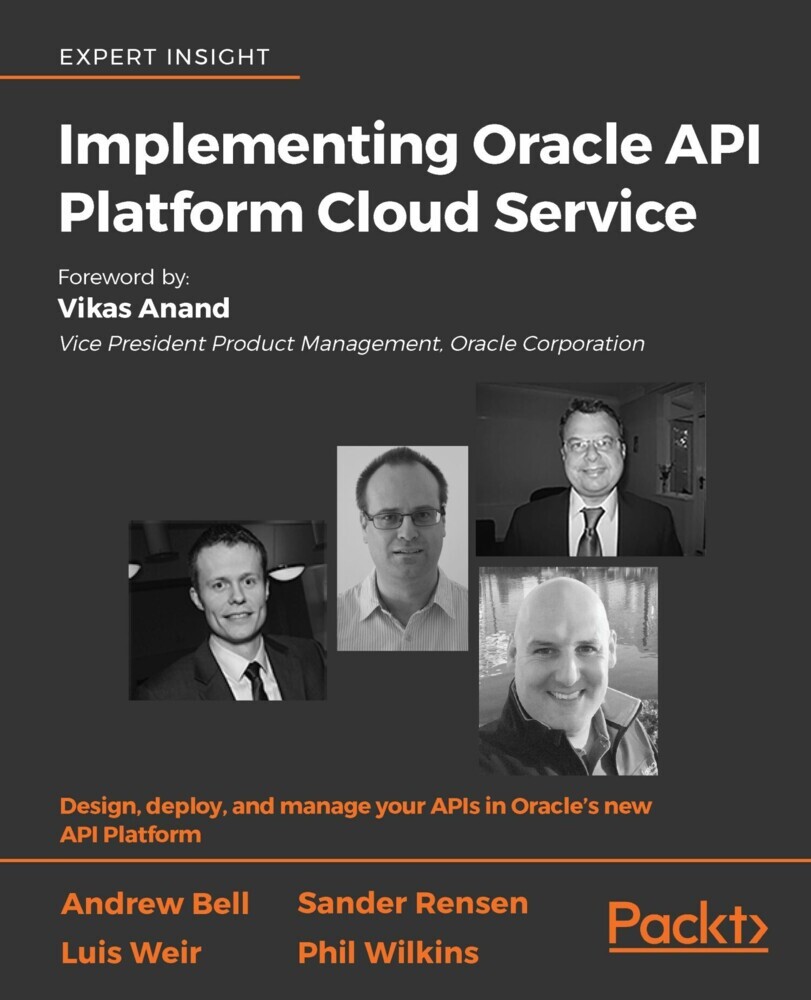 EXPERT INSIGHT

Implementing Oracle API Platform Cloud Service

Foreword by:
Vikas Anand
Vice President Product Management, Oracle Corporation

Design, deploy, and manage your APIs in Oracle's new API Platform

Andrew Bell
Luis Weir

Sander Rensen
Phil Wilkins

Packt>